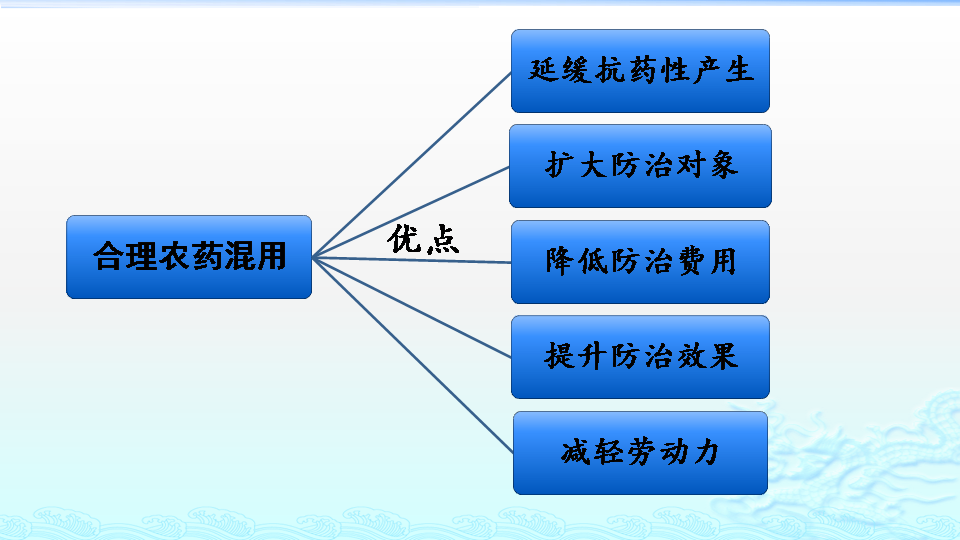 合理农药混用

优点

延缓抗药性产生

扩大防治对象

降低防治费用

提升防治效果

减轻劳动力